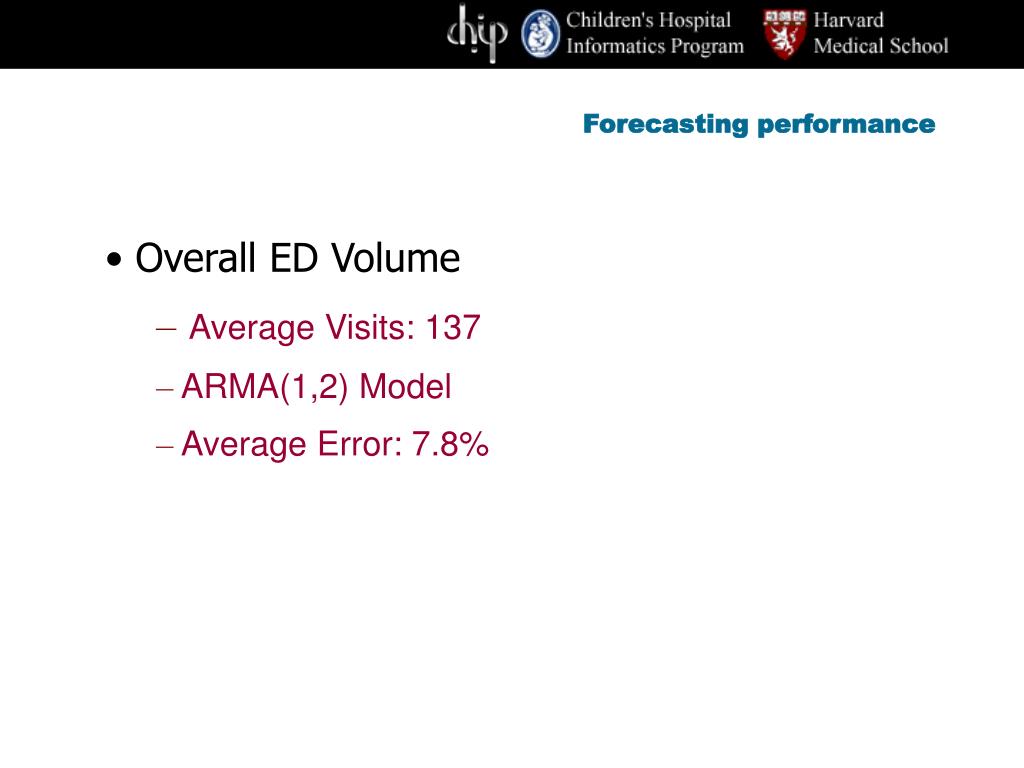 chip Children's Hospital Informatics Program Harvard Medical School

Forecasting performance

• Overall ED Volume
– Average Visits: 137
– ARMA(1,2) Model
– Average Error: 7.8%